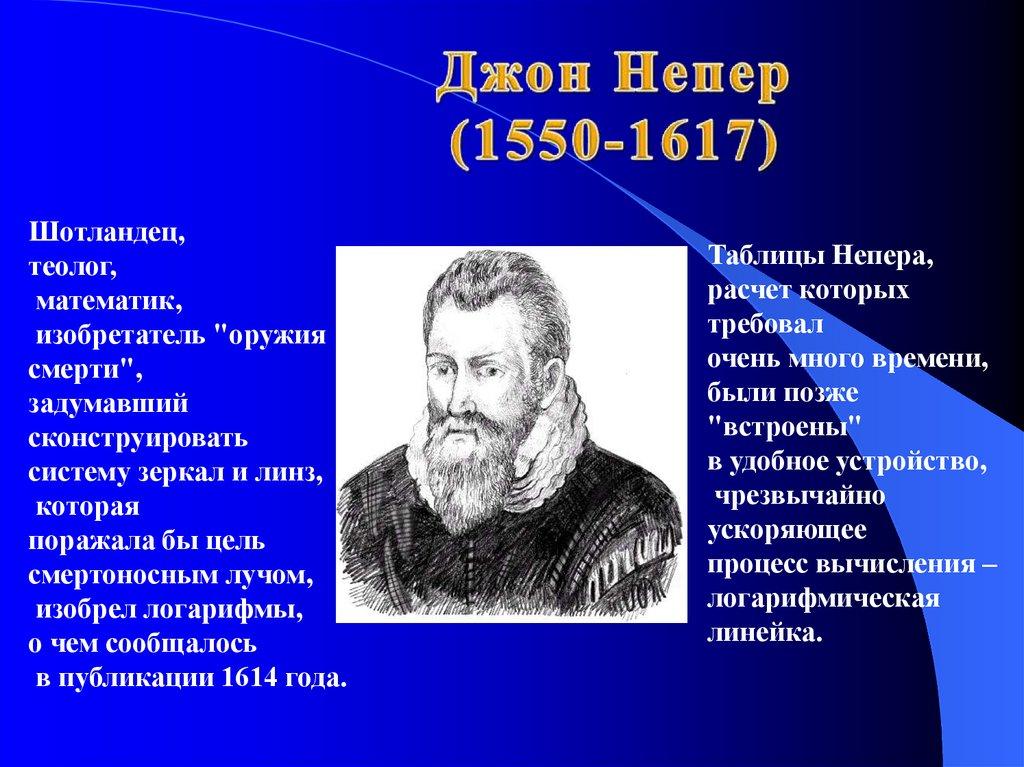 Джон Непер
(1550-1617)

Шотландец, теолог, математик, изобретатель "оружия смерти", задумавший сконструировать систему зеркал и линз, которая поражала бы цель смертоносным лучом, изобрел логарифмы, о чем сообщалось в публикации 1614 года.

Таблицы Непера, расчет которых требовал очень много времени, были позже "встроены" в удобное устройство, чрезвычайно ускоряющее процесс вычисления – логарифмическая линейка.